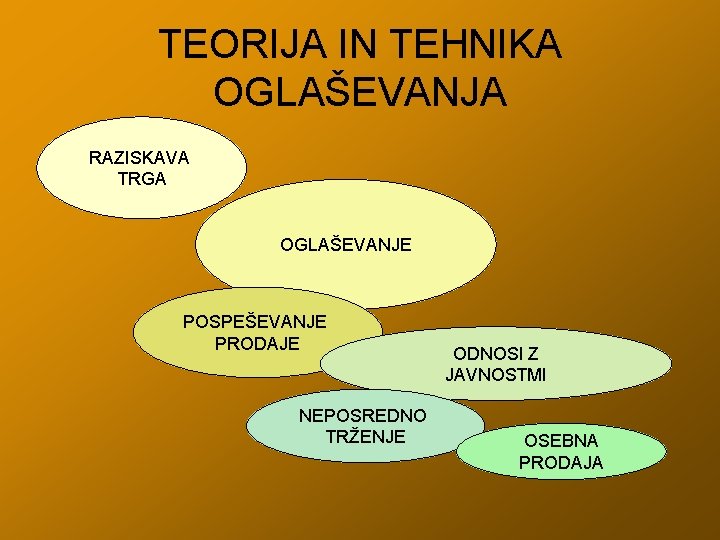 TEORIJA IN TEHNIKA OGLAŠEVANJA

RAZISKAVA TRGA

OGLAŠEVANJE

POSPEŠEVANJE PRODAJE

ODNOSI Z JAVNOSTMI

NEPOSREDNO TRŽENJE

OSEBNA PRODAJA